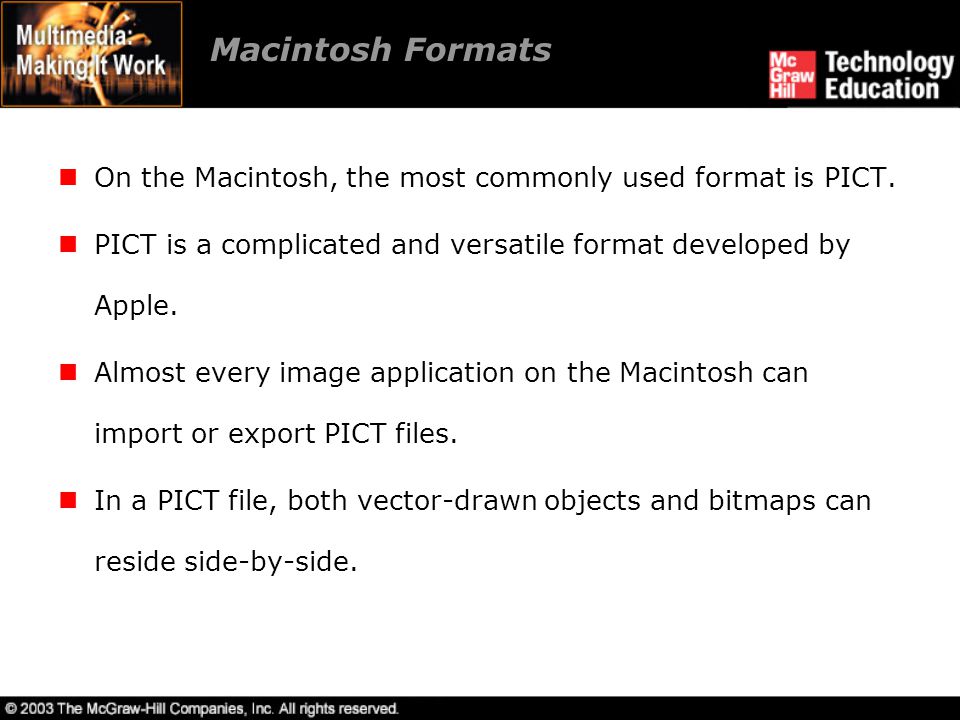 Multimedia: Making It Work

Macintosh Formats

Mc Graw Hill Technology Education

On the Macintosh, the most commonly used format is PICT.

PICT is a complicated and versatile format developed by Apple.

Almost every image application on the Macintosh can import or export PICT files.

In a PICT file, both vector-drawn objects and bitmaps can reside side-by-side.

© 2003 The McGraw-Hill Companies, Inc. All rights reserved.